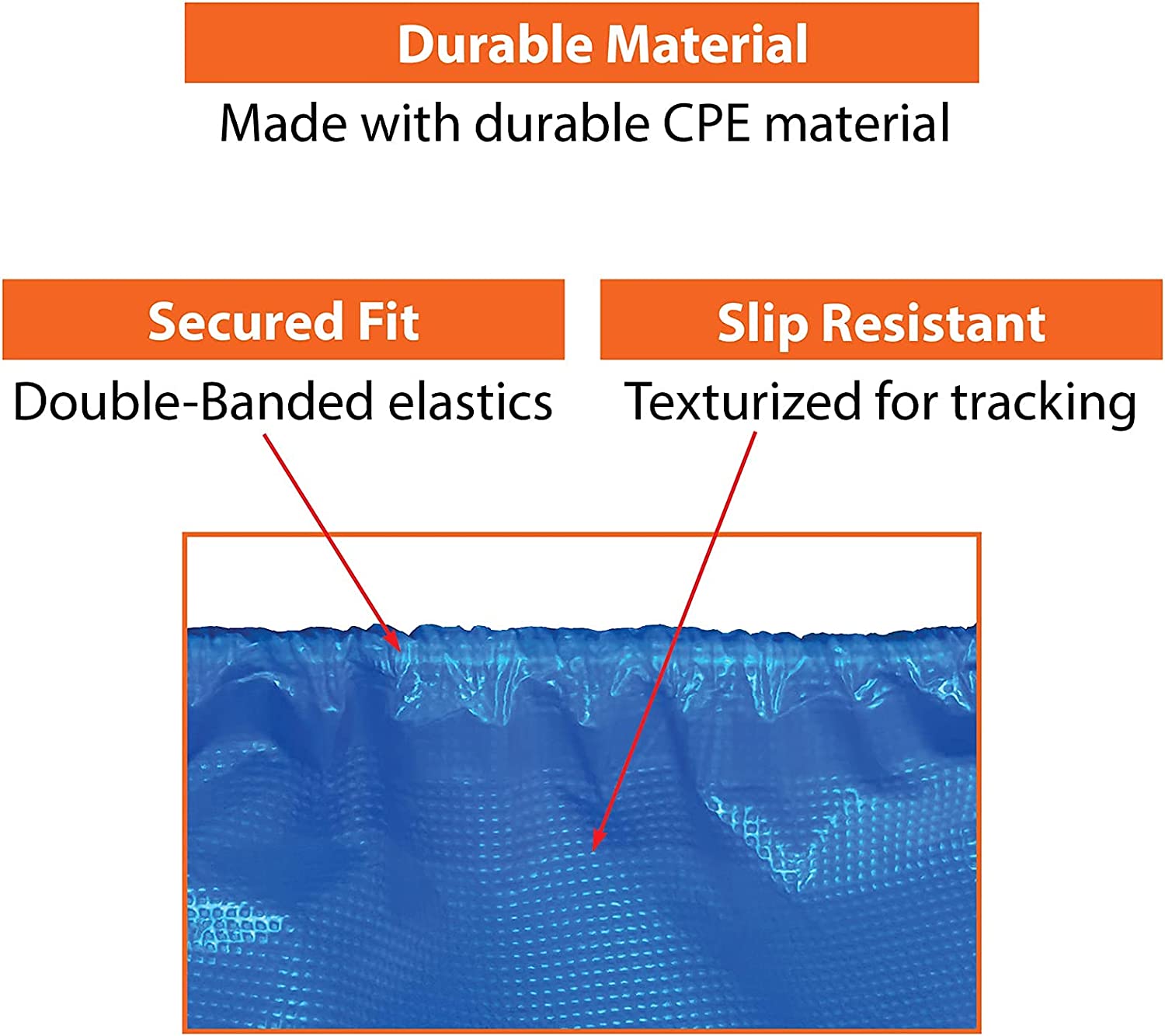 Durable Material
Made with durable CPE material

Secured Fit
Double-Banded elastics

Slip Resistant
Texturized for tracking